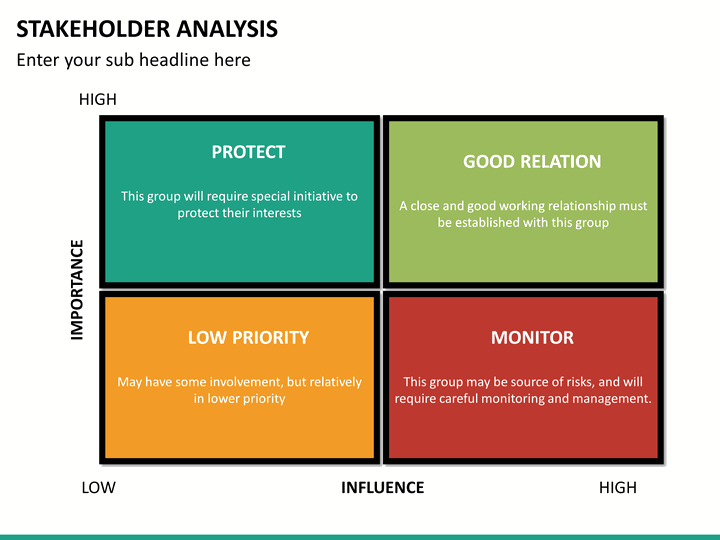 STAKEHOLDER ANALYSIS

Enter your sub headline here

HIGH

IMPORTANCE

PROTECT

This group will require special initiative to protect their interests

GOOD RELATION

A close and good working relationship must be established with this group

LOW PRIORITY

May have some involvement, but relatively in lower priority

MONITOR

This group may be source of risks, and will require careful monitoring and management.

LOW

INFLUENCE

HIGH